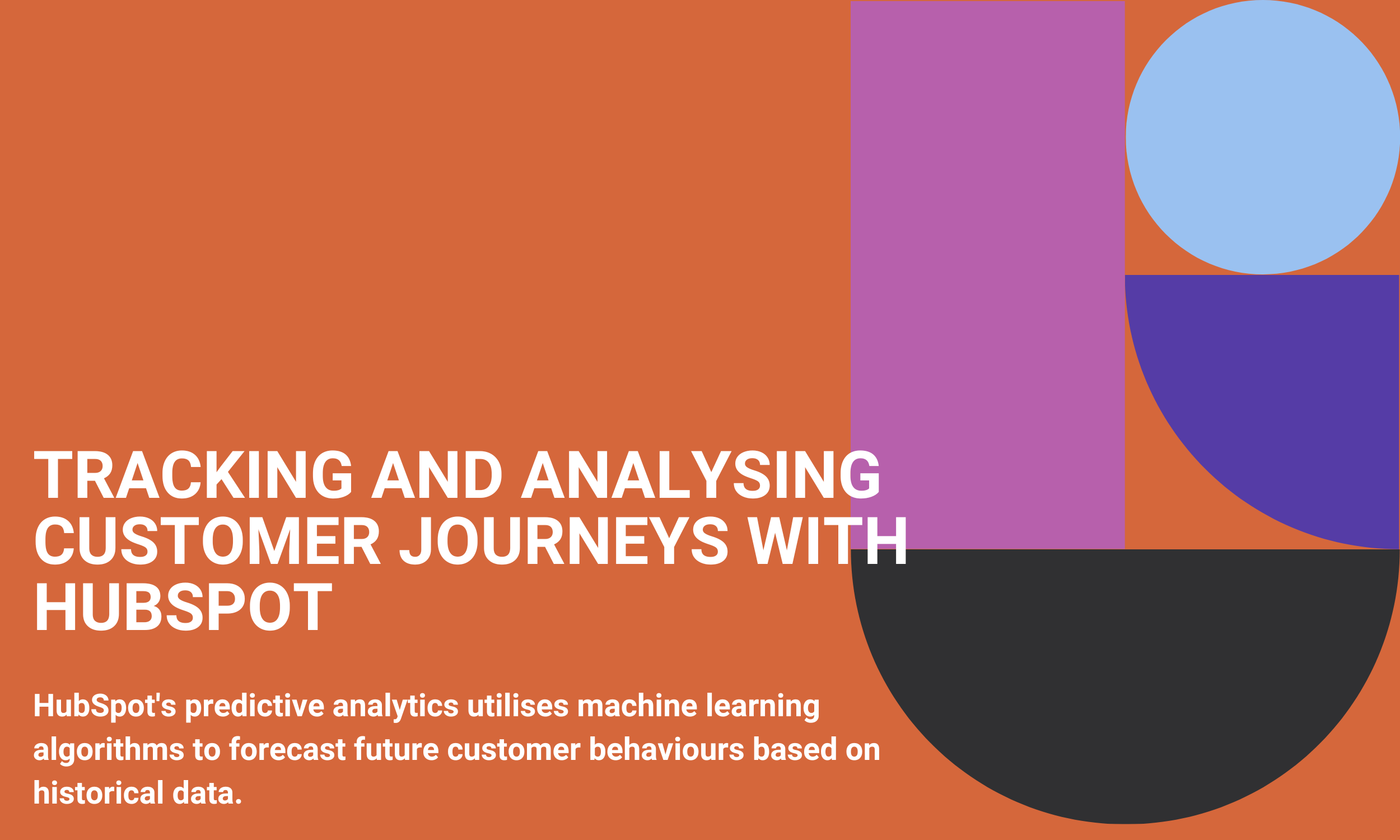 TRACKING AND ANALYSING CUSTOMER JOURNEYS WITH HUBSPOT

HubSpot's predictive analytics utilises machine learning algorithms to forecast future customer behaviours based on historical data.